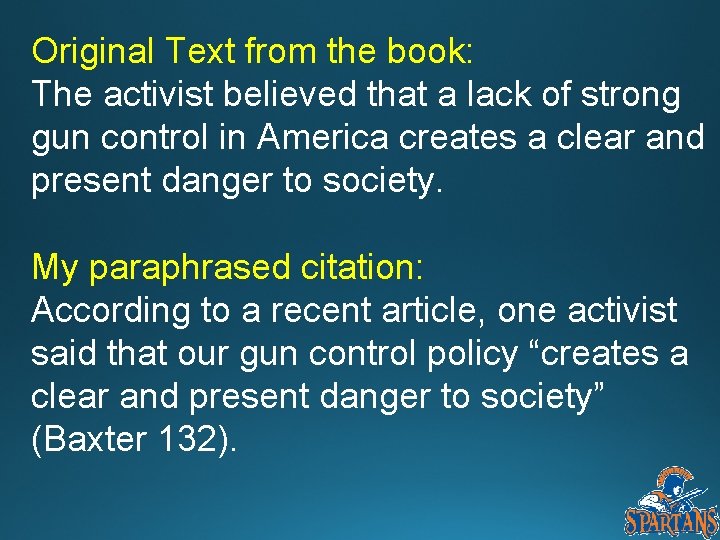 Original Text from the book:
The activist believed that a lack of strong gun control in America creates a clear and present danger to society.

My paraphrased citation:
According to a recent article, one activist said that our gun control policy “creates a clear and present danger to society” (Baxter 132).

SPARTANS